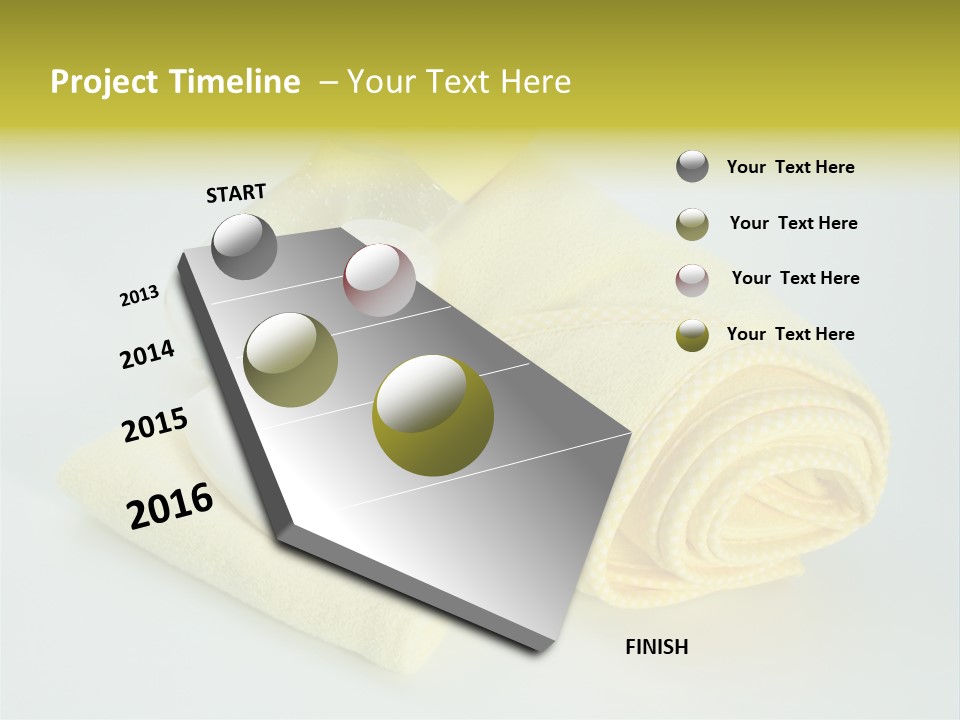 Project Timeline – Your Text Here

START

2013

2014

2015

2016

FINISH

Your Text Here

Your Text Here

Your Text Here

Your Text Here